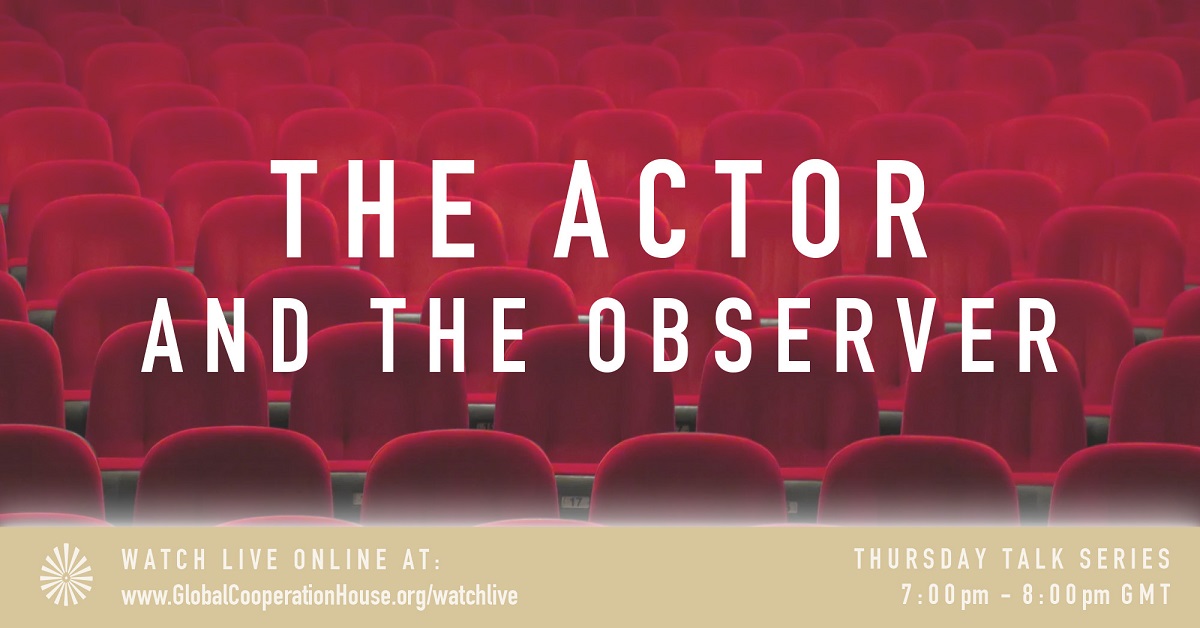 THE ACTOR
AND THE OBSERVER

WATCH LIVE ONLINE AT:
www.GlobalCooperationHouse.org/watchlive

THURSDAY TALK SERIES
7:00pm - 8:00pm GMT